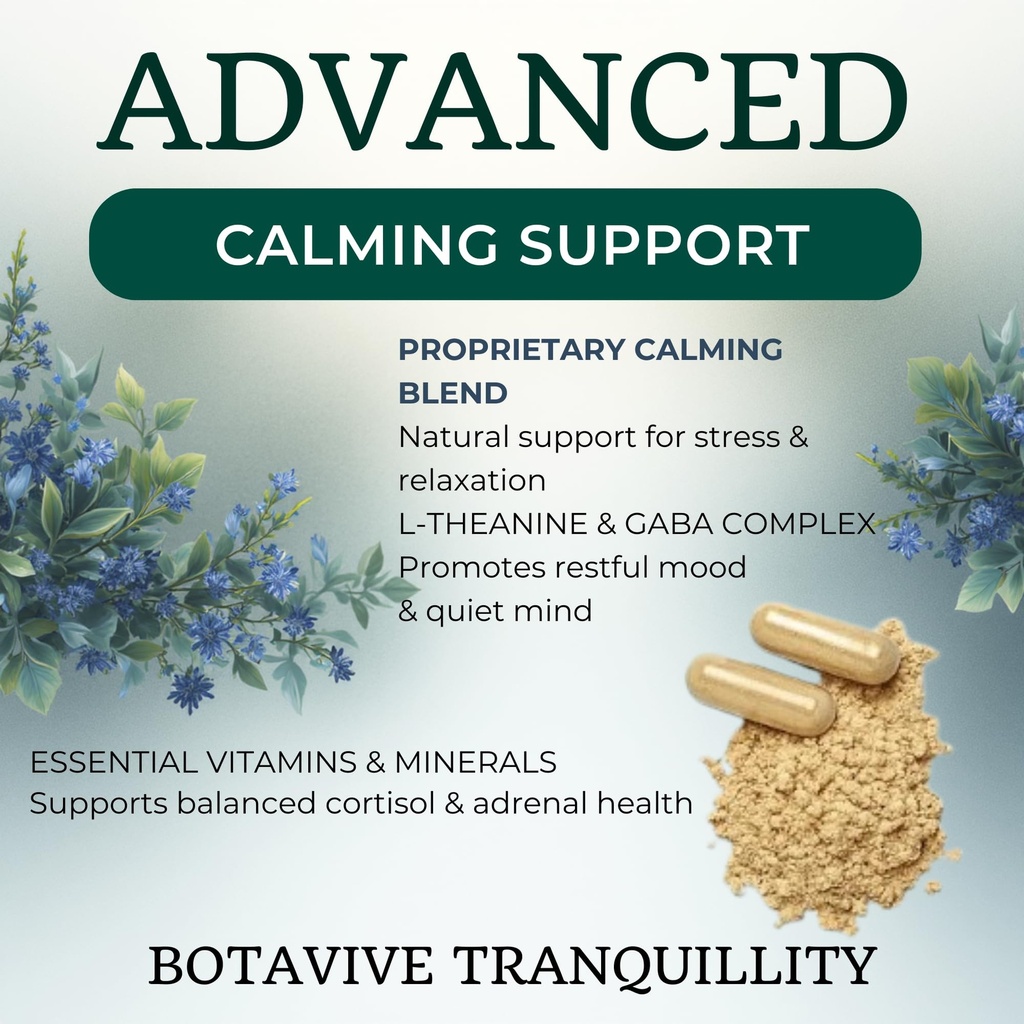 ADVANCED

CALMING SUPPORT

PROPRIETARY CALMING BLEND
Natural support for stress & relaxation
L-THEANINE & GABA COMPLEX
Promotes restful mood & quiet mind

ESSENTIAL VITAMINS & MINERALS
Supports balanced cortisol & adrenal health

BOTAVIVE TRANQUILLITY